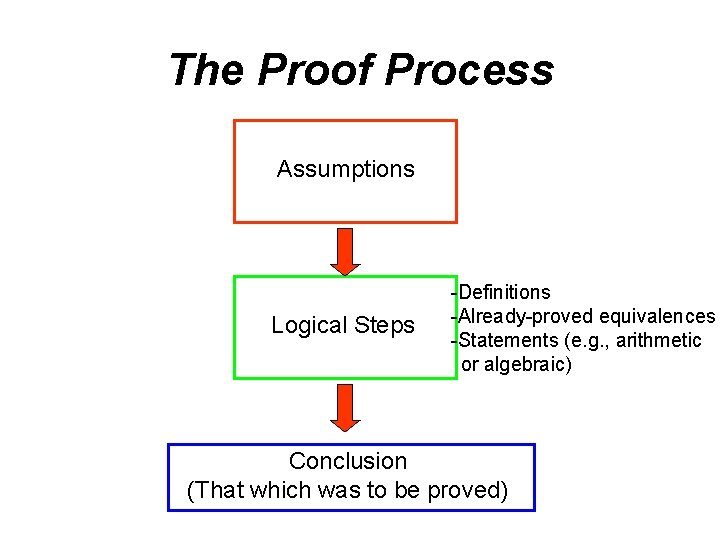 The Proof Process

Assumptions

Logical Steps

-Definitions
-Already-proved equivalences
-Statements (e.g., arithmetic or algebraic)

Conclusion
(That which was to be proved)